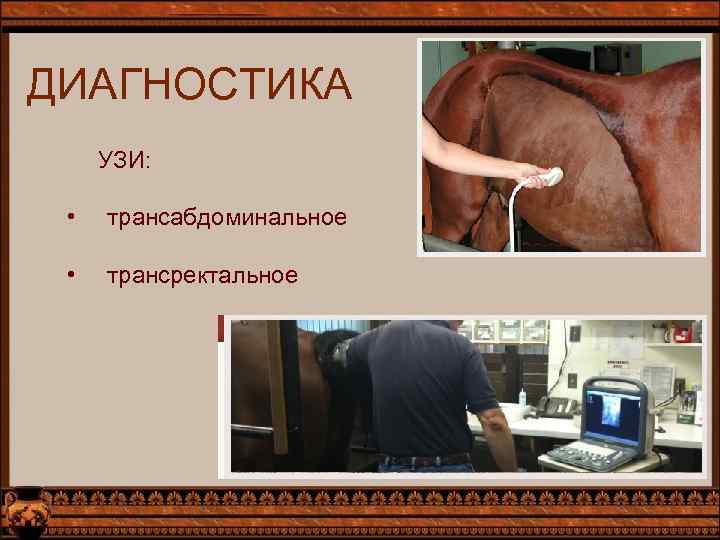 ДИАГНОСТИКА

УЗИ:

• трансабдоминальное

• трансректальное